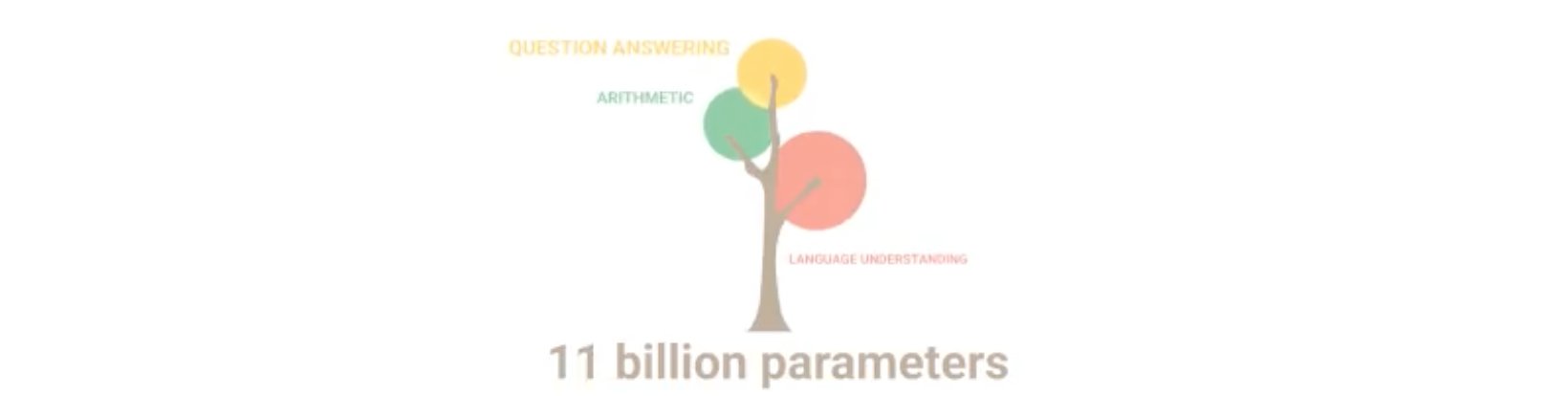 QUESTION ANSWERING

ARITHMETIC

LANGUAGE UNDERSTANDING

11 billion parameters